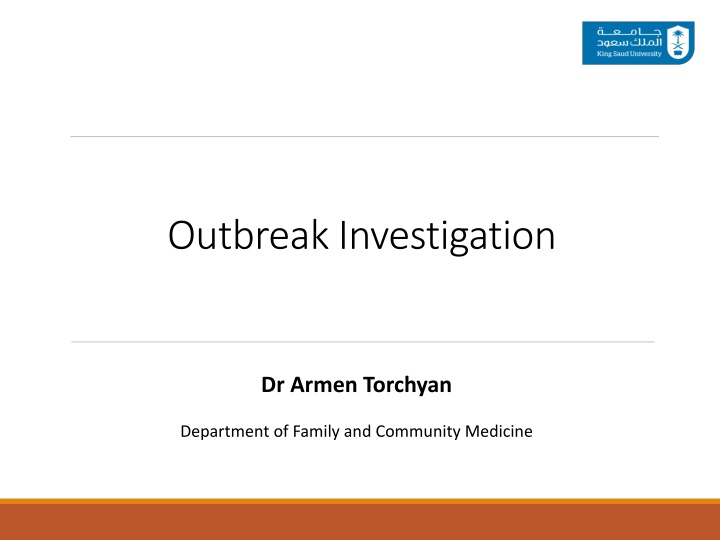 جامعة
الملك سعود
King Saud University

Outbreak Investigation

Dr Armen Torchyan

Department of Family and Community Medicine